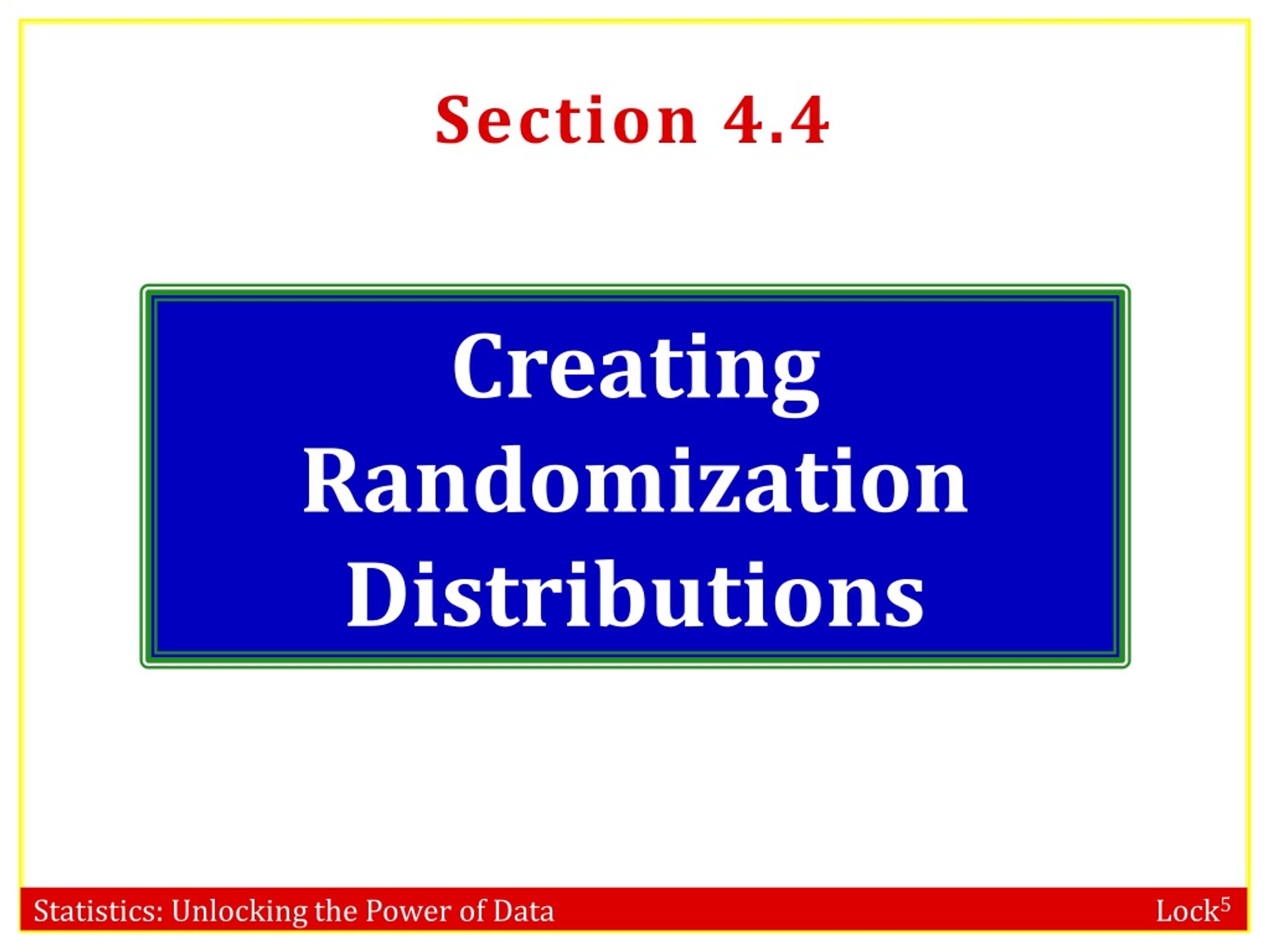 Section 4.4

Creating Randomization Distributions

Statistics: Unlocking the Power of Data

Lock$^5$